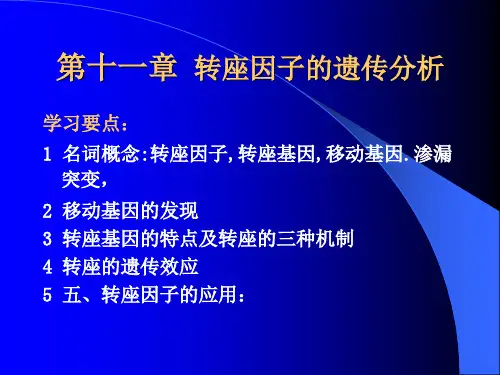 第十一章 转座因子的遗传分析

学习要点：

1 名词概念:转座因子,转座基因,移动基因.渗漏突变,

2 移动基因的发现

3 转座基因的特点及转座的三种机制

4 转座的遗传效应

5 五、转座因子的应用：